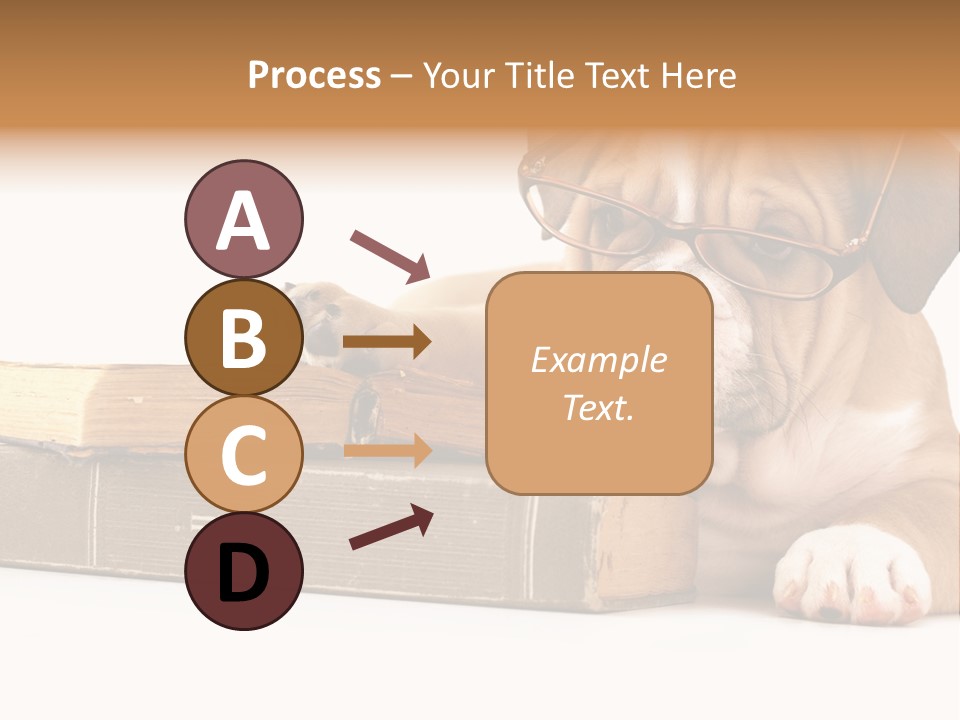 Process – Your Title Text Here

A

B

C

D

Example Text.